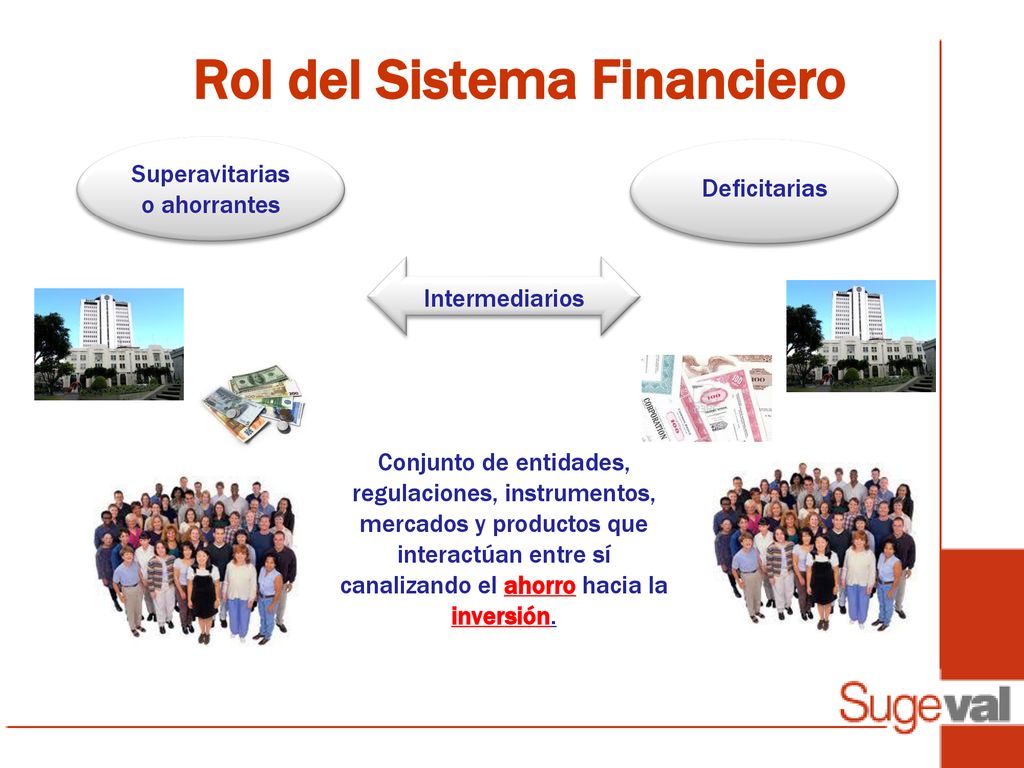 Rol del Sistema Financiero

Superavitarias o ahorrantes

Deficitarias

Intermediarios

Conjunto de entidades, regulaciones, instrumentos, mercados y productos que interactúan entre sí canalizando el ahorro hacia la inversión.

Sugeval